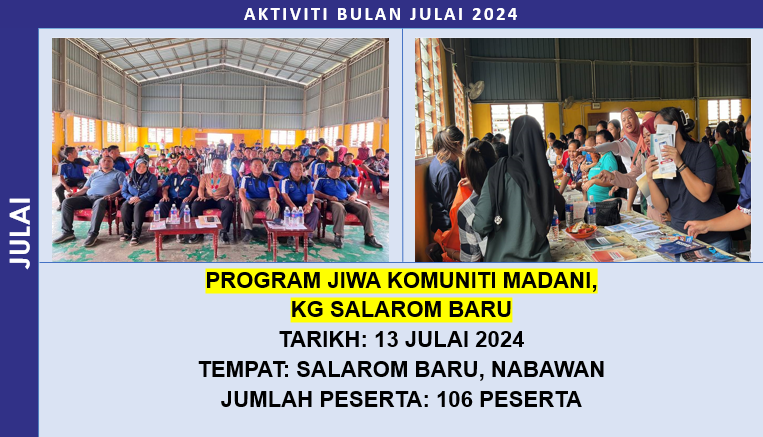 AKTIVITI BULAN JULAI 2024

JULAI

PROGRAM JIWA KOMUNITI MADANI,
KG SALAROM BARU

TARIKH: 13 JULAI 2024

TEMPAT: SALAROM BARU, NABAWAN

JUMLAH PESERTA: 106 PESERTA